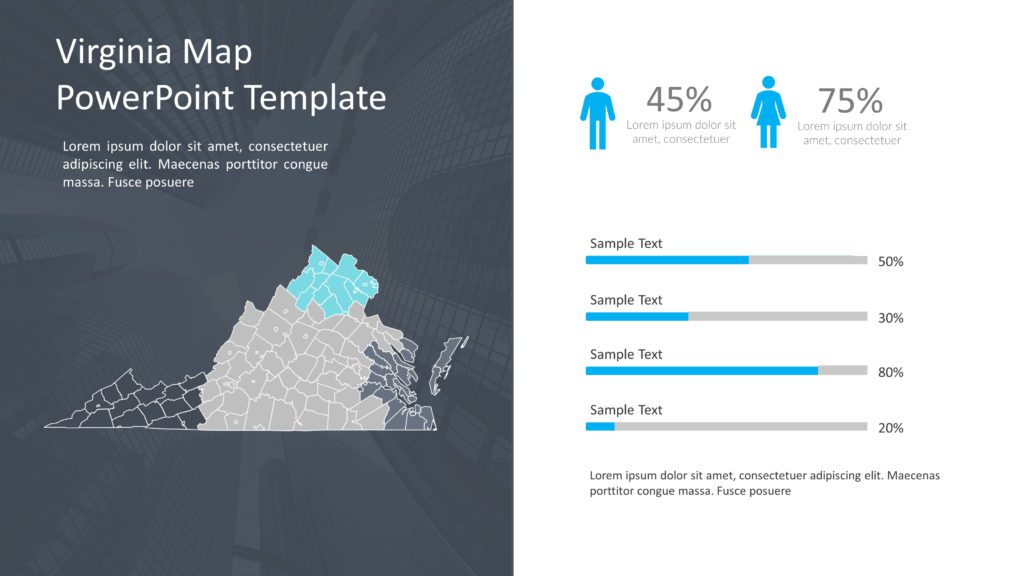 Virginia Map
PowerPoint Template

Lorem ipsum dolor sit amet, consectetuer adipiscing elit. Maecenas porttitor congue massa. Fusce posuere

45%
Lorem ipsum dolor sit amet, consectetuer

75%
Lorem ipsum dolor sit amet, consectetuer

Sample Text
50%

Sample Text
30%

Sample Text
80%

Sample Text
20%

Lorem ipsum dolor sit amet, consectetuer adipiscing elit. Maecenas porttitor congue massa. Fusce posuere